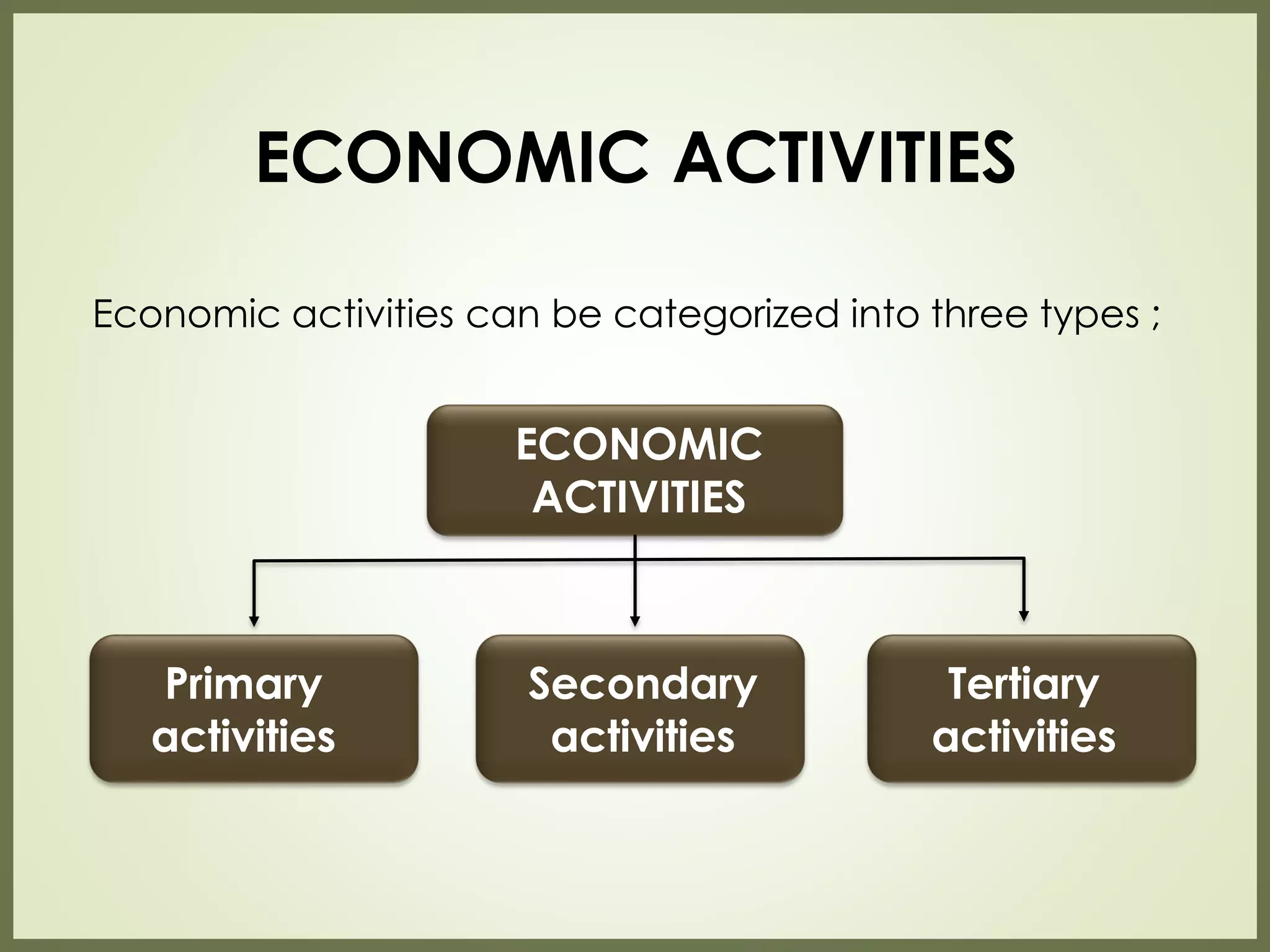 ECONOMIC ACTIVITIES

Economic activities can be categorized into three types ;

ECONOMIC ACTIVITIES

Primary activities

Secondary activities

Tertiary activities